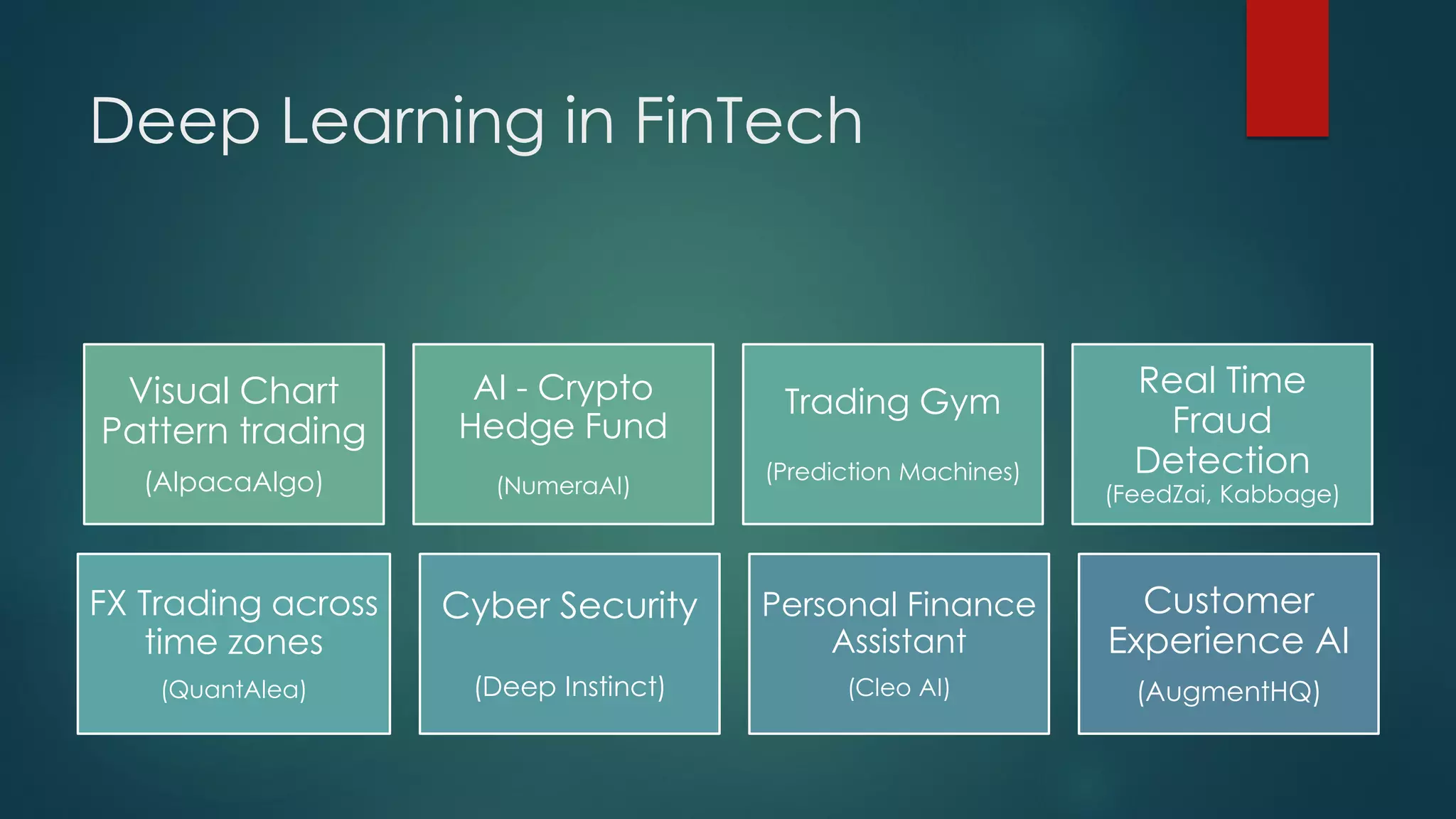 Deep Learning in FinTech

Visual Chart Pattern trading
(AlpacaAlgo)

AI - Crypto Hedge Fund
(NumeraAI)

Trading Gym
(Prediction Machines)

Real Time Fraud Detection
(FeedZai, Kabbage)

FX Trading across time zones
(QuantAlea)

Cyber Security
(Deep Instinct)

Personal Finance Assistant
(Cleo AI)

Customer Experience AI
(AugmentHQ)